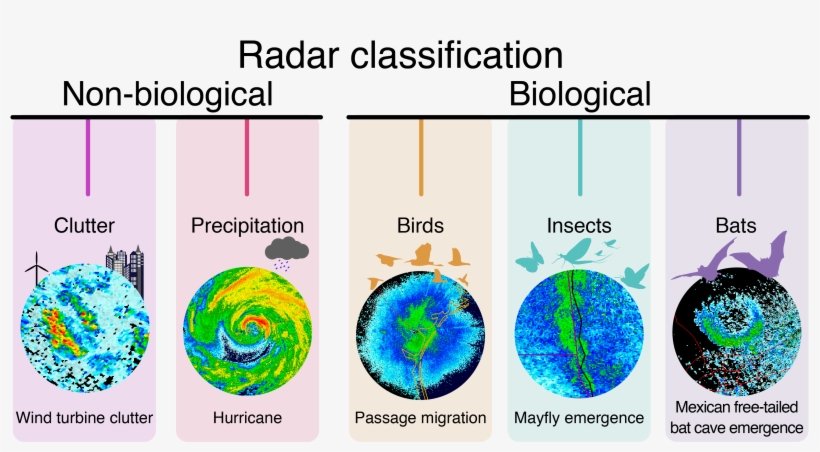 Radar classification

Non-biological

Biological

Clutter

Wind turbine clutter

Precipitation

Hurricane

Birds

Passage migration

Insects

Mayfly emergence

Bats

Mexican free-tailed bat cave emergence